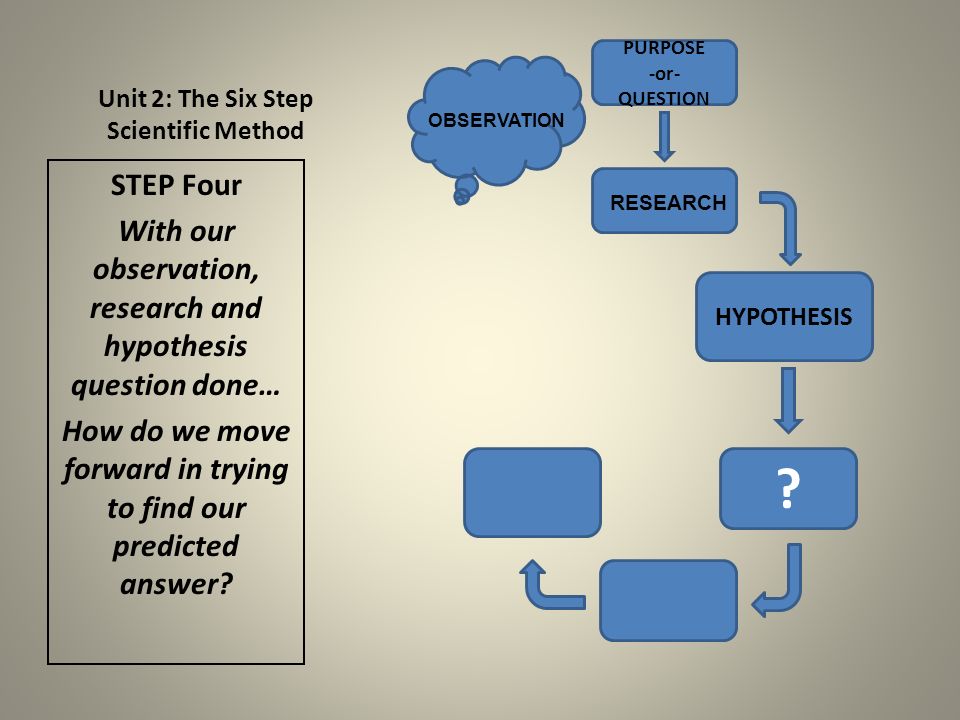 Unit 2: The Six Step Scientific Method

STEP Four

With our observation, research and hypothesis question done…

How do we move forward in trying to find our predicted answer?

OBSERVATION

PURPOSE
-or-
QUESTION

RESEARCH

HYPOTHESIS

?